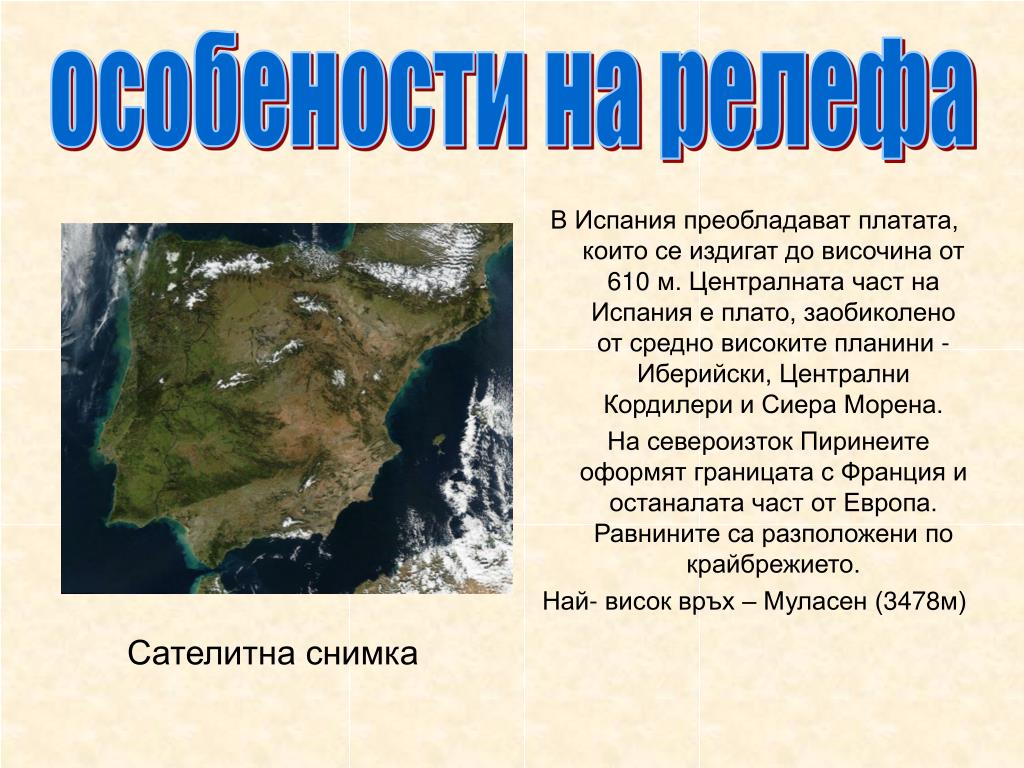 особености на релефа

В Испания преобладават платата, които се издигат до височина от 610 м. Централната част на Испания е плато, заобиколено от средно високите планини - Иберийски, Централни Кордилери и Сиера Морена.

На североизток Пиринеите оформят границата с Франция и останалата част от Европа. Равнините са разположени по крайбрежието.

Най- висок връх – Муласен (3478м)

Сателитна снимка